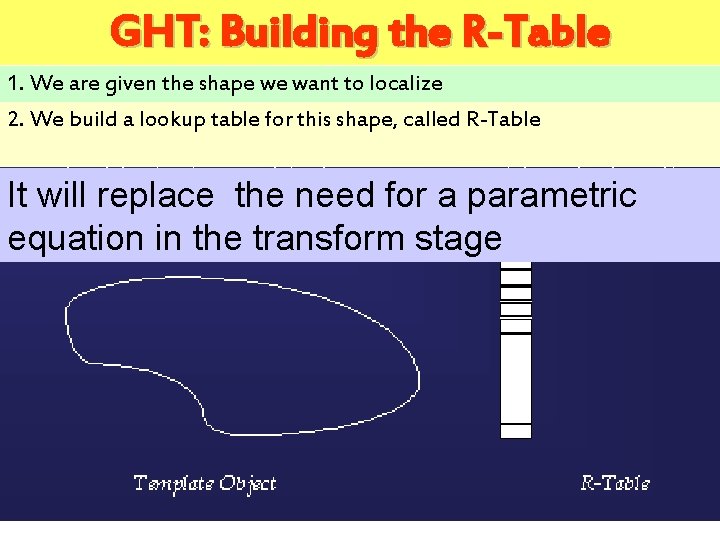 GHT: Building the R-Table

1. We are given the shape we want to localize

2. We build a lookup table for this shape, called R-Table

It will replace the need for a parametric equation in the transform stage

Template Object

R-Table